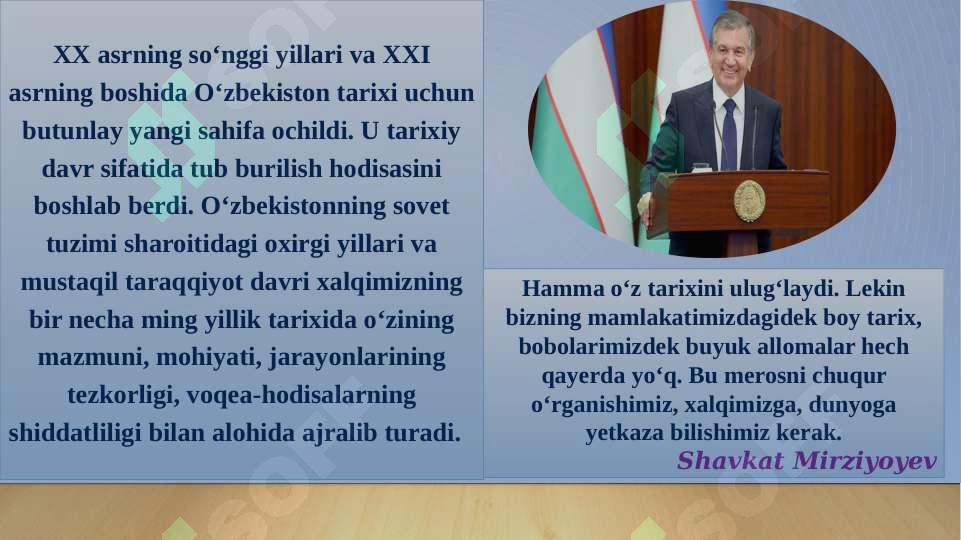 XX asrning so‘nggi yillari va XXI asrning boshida O‘zbekiston tarixi uchun butunlay yangi sahifa ochildi. U tarixiy davr sifatida tub burilish hodisasini boshlab berdi. O‘zbekistonning sovet tuzimi sharoitidagi oxirgi yillari va mustaqil taraqqiyot davri xalqimizning bir necha ming yillik tarixida o‘zining mazmuni, mohiyati, jarayonlarining tezkorligi, voqea-hodisalarning shiddatliligi bilan alohida ajralib turadi.

Hamma o‘z tarixini ulug‘laydi. Lekin bizning mamlakatimizdagidek boy tarix, bobolarimizdek buyuk allomalar hech qayerda yo‘q. Bu merosni chuqur o‘rganishimiz, xalqimizga, dunyoga yetkaza bilishimiz kerak.

Shavkat Mirziyoyev